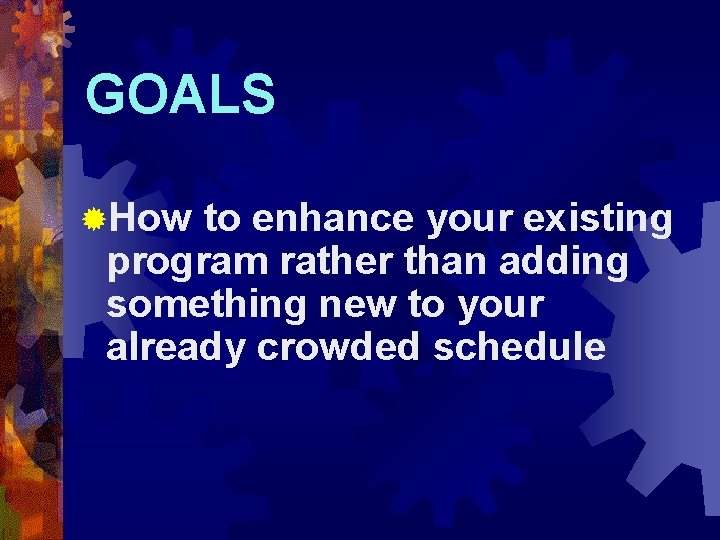 GOALS

How to enhance your existing program rather than adding something new to your already crowded schedule